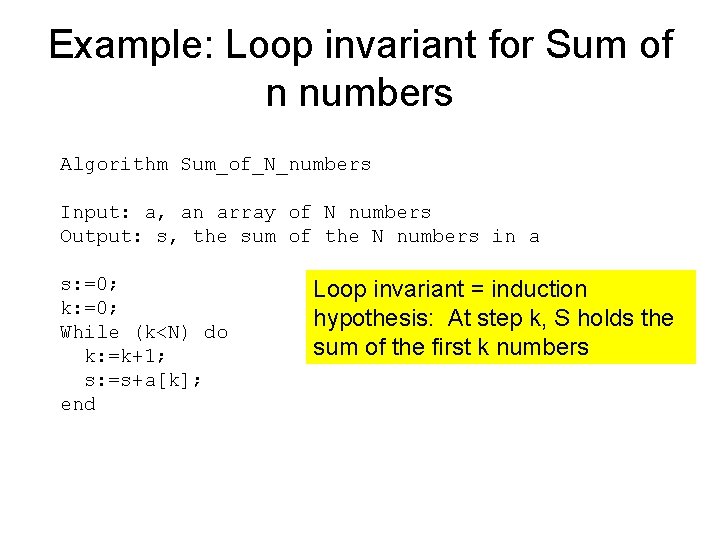 Example: Loop invariant for Sum of n numbers

Algorithm Sum_of_N_numbers

Input: a, an array of N numbers
Output: s, the sum of the N numbers in a

s:=0;
k:=0;
While (k<N) do
  k:=k+1;
  s:=s+a[k];
end

Loop invariant = induction hypothesis: At step k, S holds the sum of the first k numbers